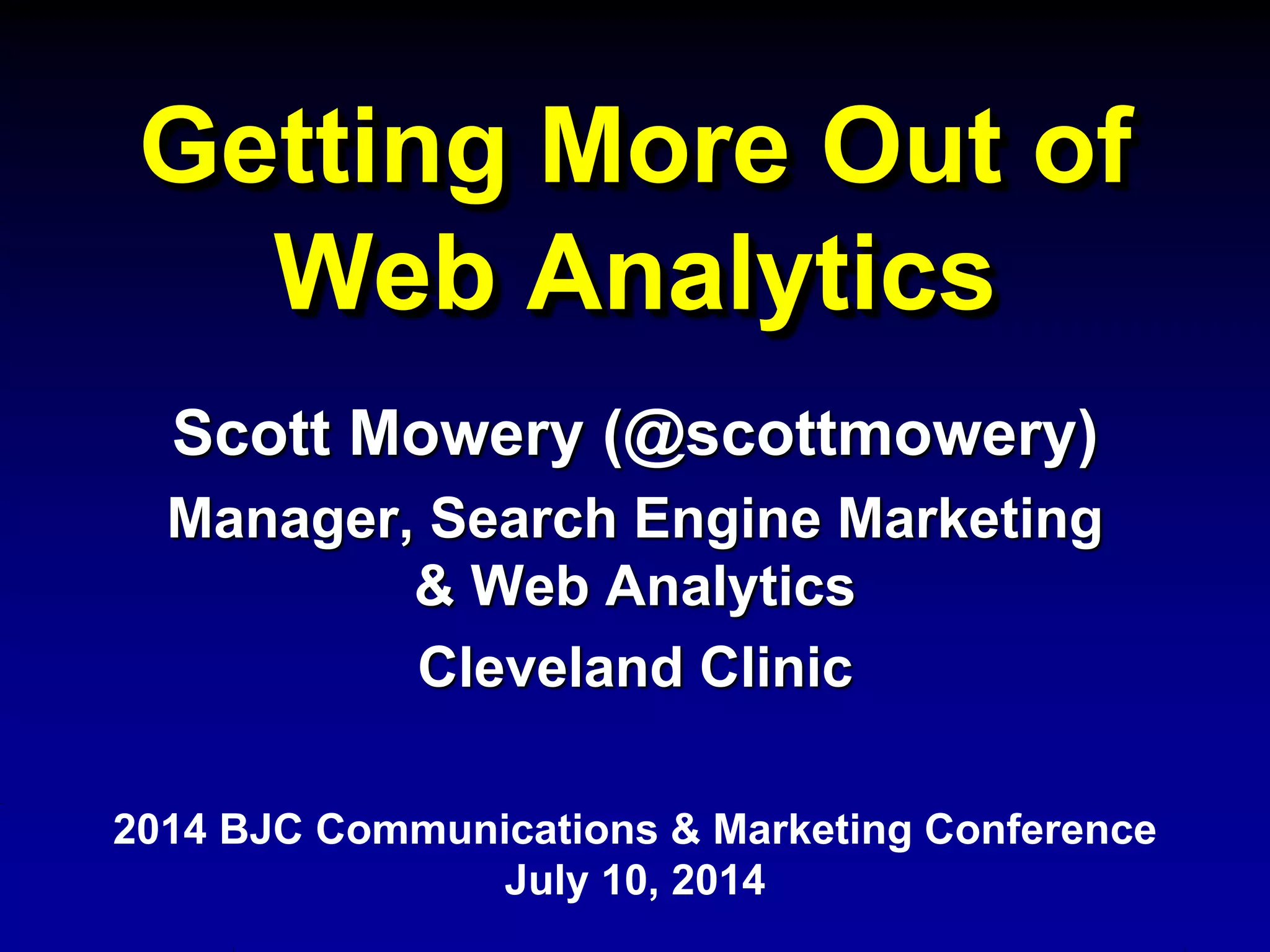 Getting More Out of Web Analytics

Scott Mowery (@scottmowery)

Manager, Search Engine Marketing & Web Analytics

Cleveland Clinic

2014 BJC Communications & Marketing Conference
July 10, 2014